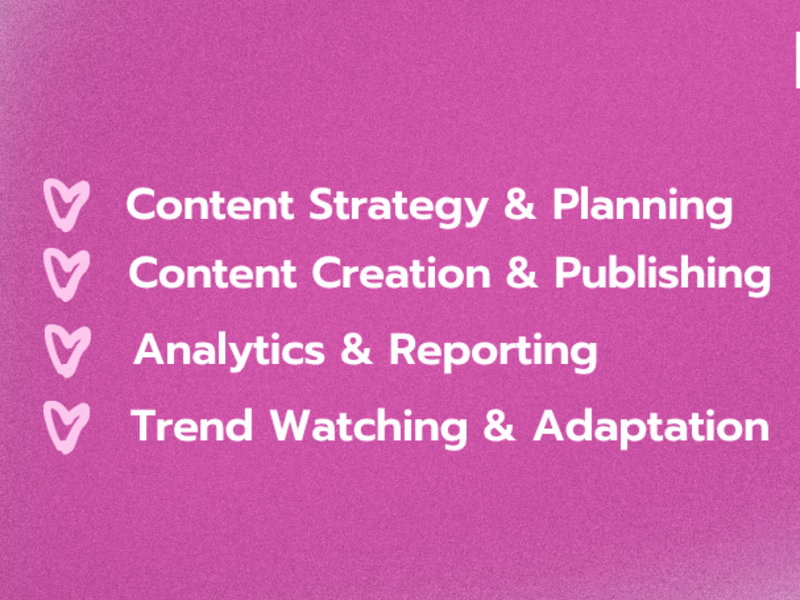 Content Strategy & Planning
Content Creation & Publishing
Analytics & Reporting
Trend Watching & Adaptation